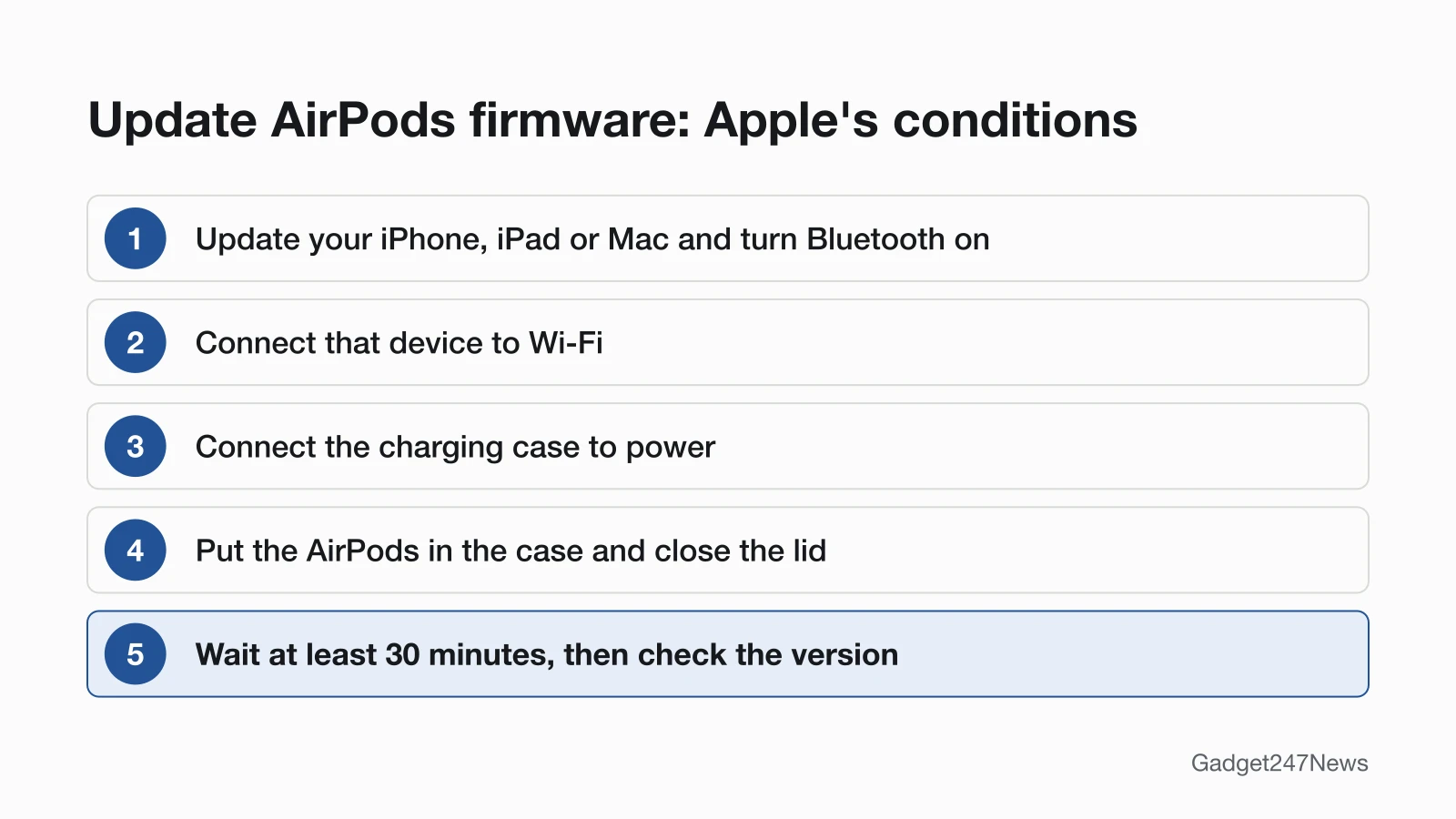 Update AirPods firmware: Apple's conditions

1 Update your iPhone, iPad or Mac and turn Bluetooth on

2 Connect that device to Wi-Fi

3 Connect the charging case to power

4 Put the AirPods in the case and close the lid

5 Wait at least 30 minutes, then check the version

Gadget247News